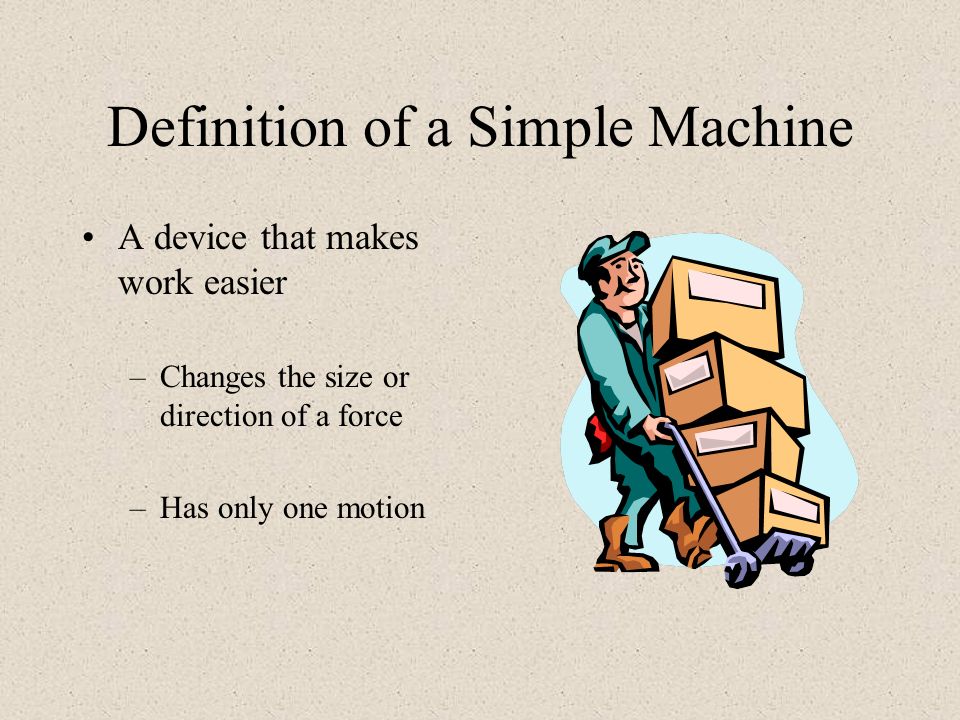 Definition of a Simple Machine

• A device that makes work easier

– Changes the size or direction of a force

– Has only one motion